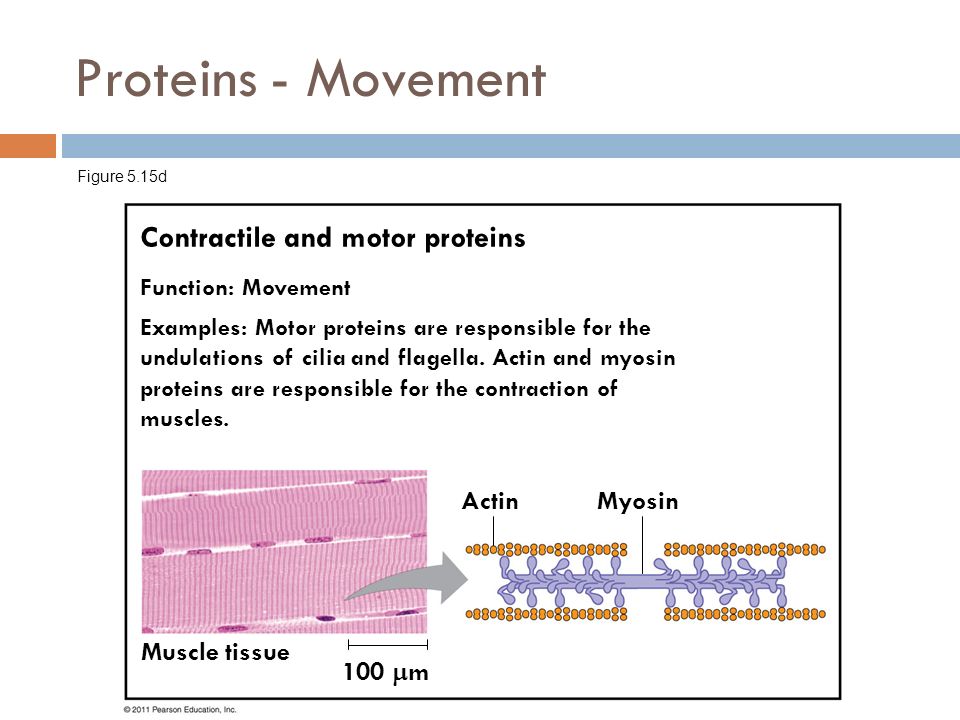 Proteins - Movement

Figure 5.15d

Contractile and motor proteins

Function: Movement

Examples: Motor proteins are responsible for the undulations of cilia and flagella. Actin and myosin proteins are responsible for the contraction of muscles.

Actin

Myosin

Muscle tissue

100 $\mu$m

© 2011 Pearson Education, Inc.